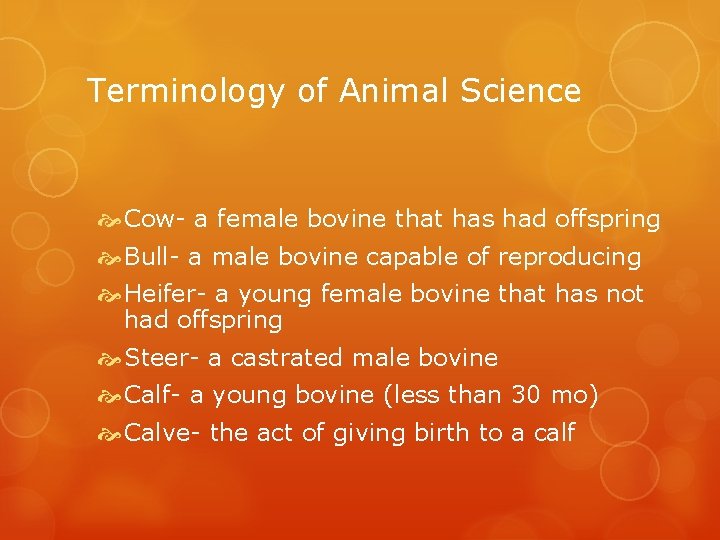 Terminology of Animal Science

Cow- a female bovine that has had offspring

Bull- a male bovine capable of reproducing

Heifer- a young female bovine that has not had offspring

Steer- a castrated male bovine

Calf- a young bovine (less than 30 mo)

Calve- the act of giving birth to a calf